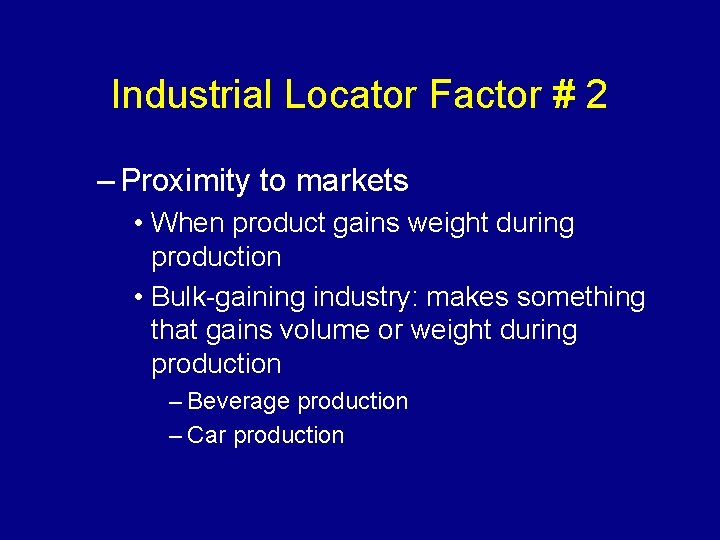 Industrial Locator Factor # 2

– Proximity to markets

• When product gains weight during production

• Bulk-gaining industry: makes something that gains volume or weight during production

– Beverage production

– Car production